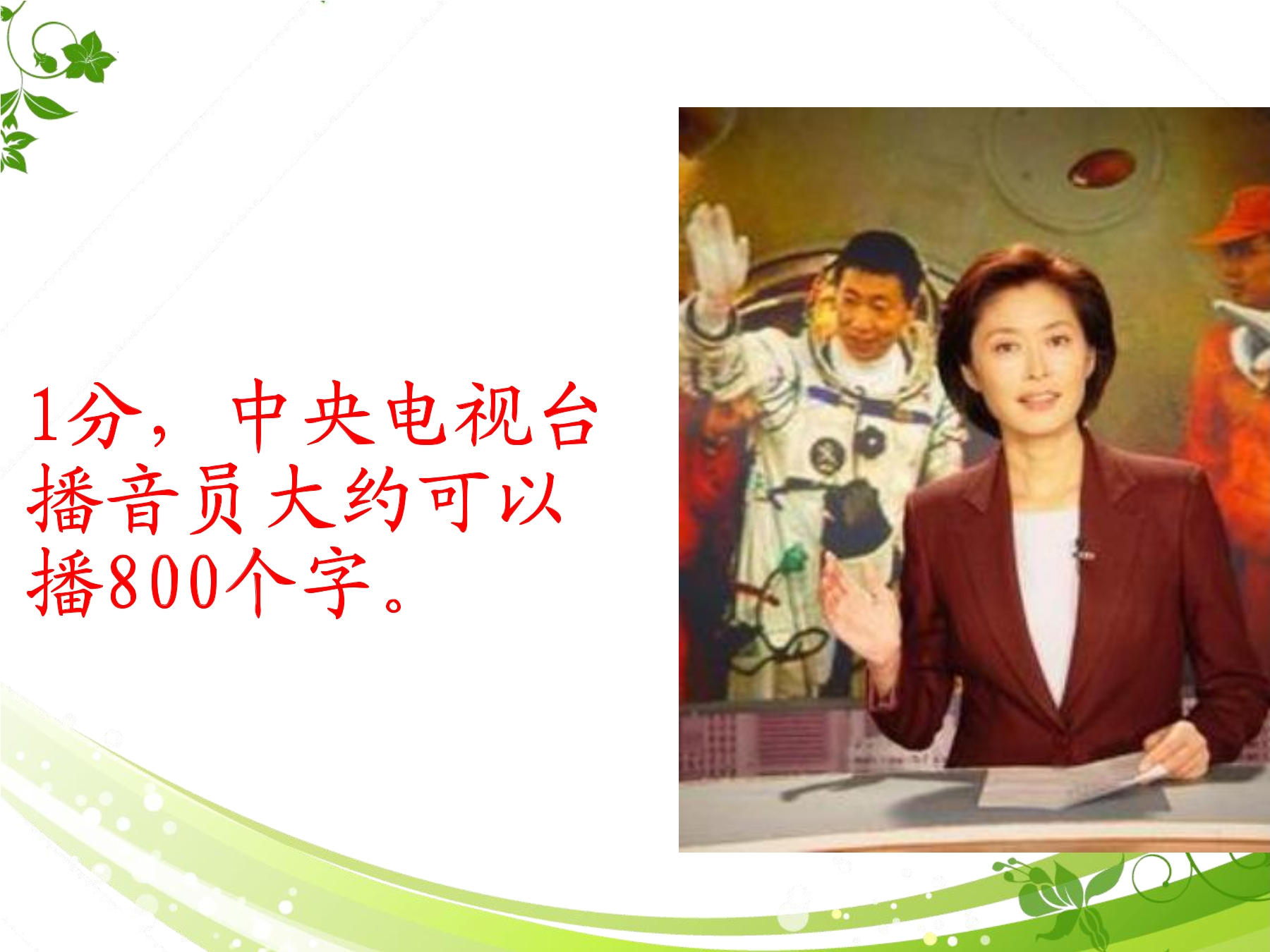 1分，中央电视台播音员大约可以播800个字。